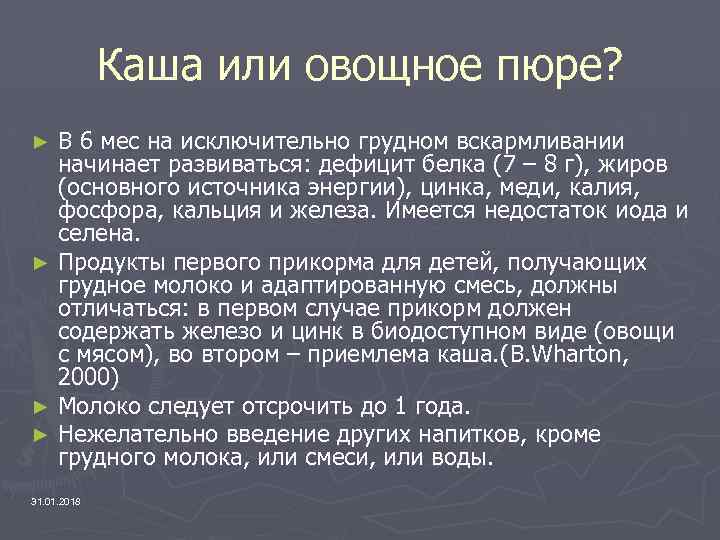 Каша или овощное пюре?

► В 6 мес на исключительно грудном вскармливании начинает развиваться: дефицит белка (7 – 8 г), жиров (основного источника энергии), цинка, меди, калия, фосфора, кальция и железа. Имеется недостаток иода и селена.

► Продукты первого прикорма для детей, получающих грудное молоко и адаптированную смесь, должны отличаться: в первом случае прикорм должен содержать железо и цинк в биодоступном виде (овощи с мясом), во втором – приемлема каша.(B.Wharton, 2000)

► Молоко следует отсрочить до 1 года.

► Нежелательно введение других напитков, кроме грудного молока, или смеси, или воды.

31.01.2018